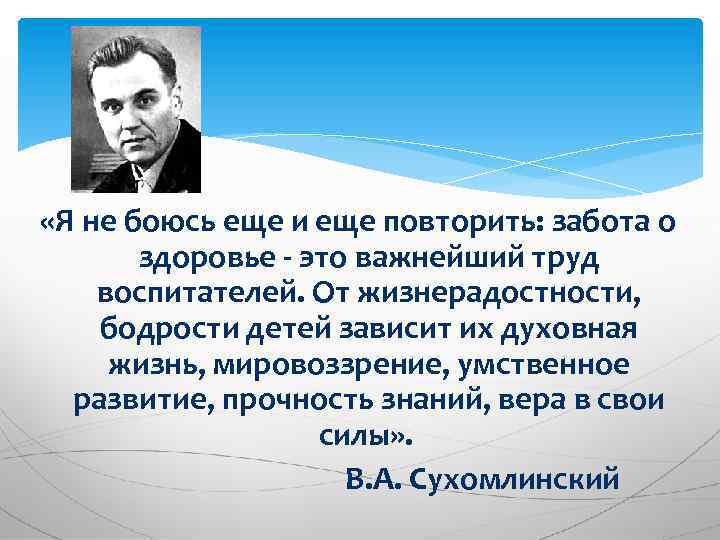 «Я не боюсь еще и еще повторить: забота о здоровье - это важнейший труд воспитателей. От жизнерадостности, бодрости детей зависит их духовная жизнь, мировоззрение, умственное развитие, прочность знаний, вера в свои силы».

В.А. Сухомлинский